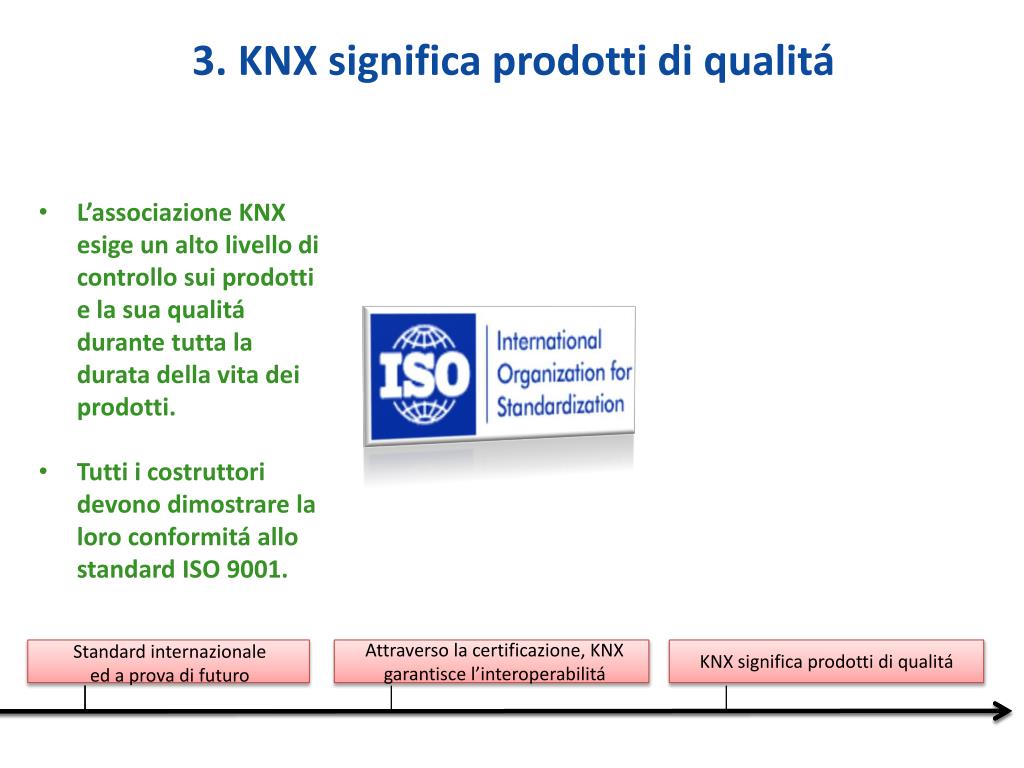 3. KNX significa prodotti di qualitá

• L'associazione KNX esige un alto livello di controllo sui prodotti e la sua qualitá durante tutta la durata della vita dei prodotti.

• Tutti i costruttori devono dimostrare la loro conformitá allo standard ISO 9001.

ISO International Organization for Standardization

Standard internazionale ed a prova di futuro

Attraverso la certificazione, KNX garantisce l'interoperabilitá

KNX significa prodotti di qualitá